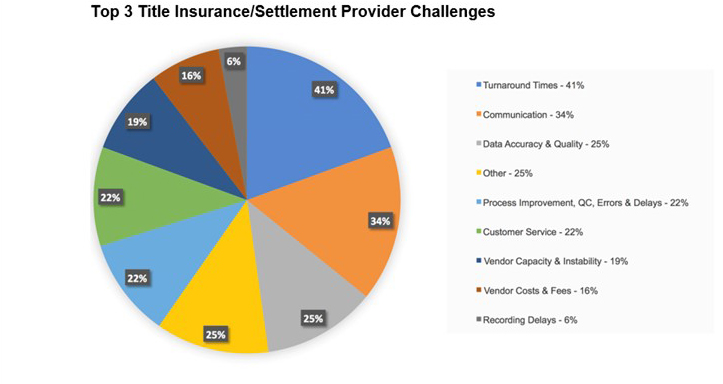 Top 3 Title Insurance/Settlement Provider Challenges

41%
34%
25%
25%
22%
22%
19%
16%
6%

Turnaround Times - 41%
Communication - 34%
Data Accuracy & Quality - 25%
Other - 25%
Process Improvement, QC, Errors & Delays - 22%
Customer Service - 22%
Vendor Capacity & Instability - 19%
Vendor Costs & Fees - 16%
Recording Delays - 6%